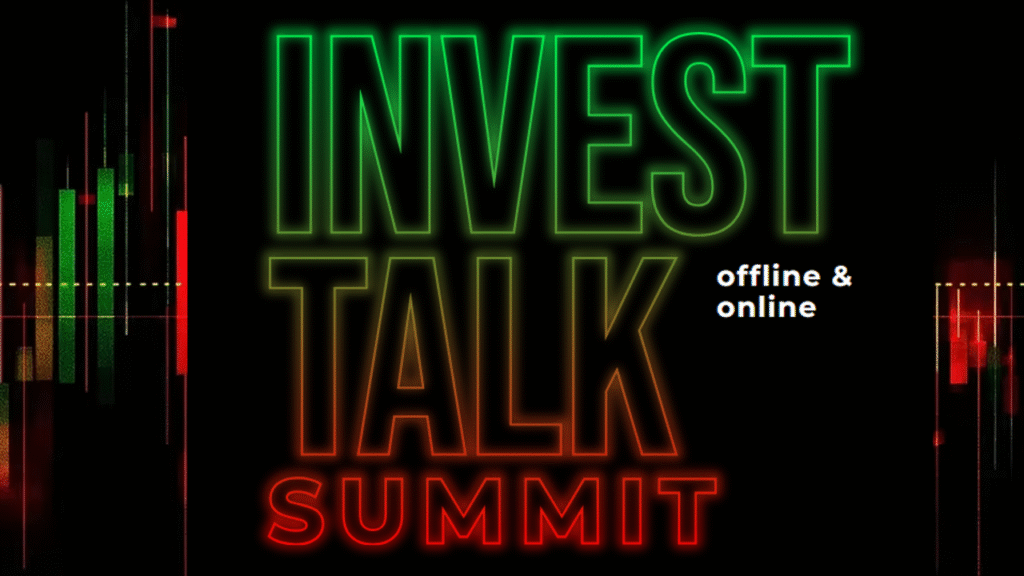 INVEST TALK
offline & online
SUMMIT